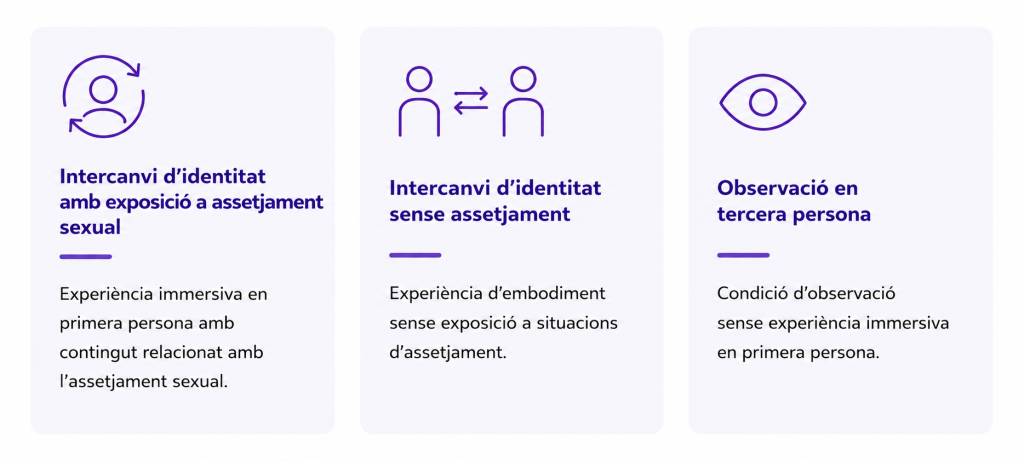 Intercanvi d’identitat amb exposició a assetjament sexual

Experiència immersiva en primera persona amb contingut relacionat amb l’assetjament sexual.

Intercanvi d’identitat sense assetjament

Experiència d’embodiment sense exposició a situacions d’assetjament.

Observació en tercera persona

Condició d’observació sense experiència immersiva en primera persona.